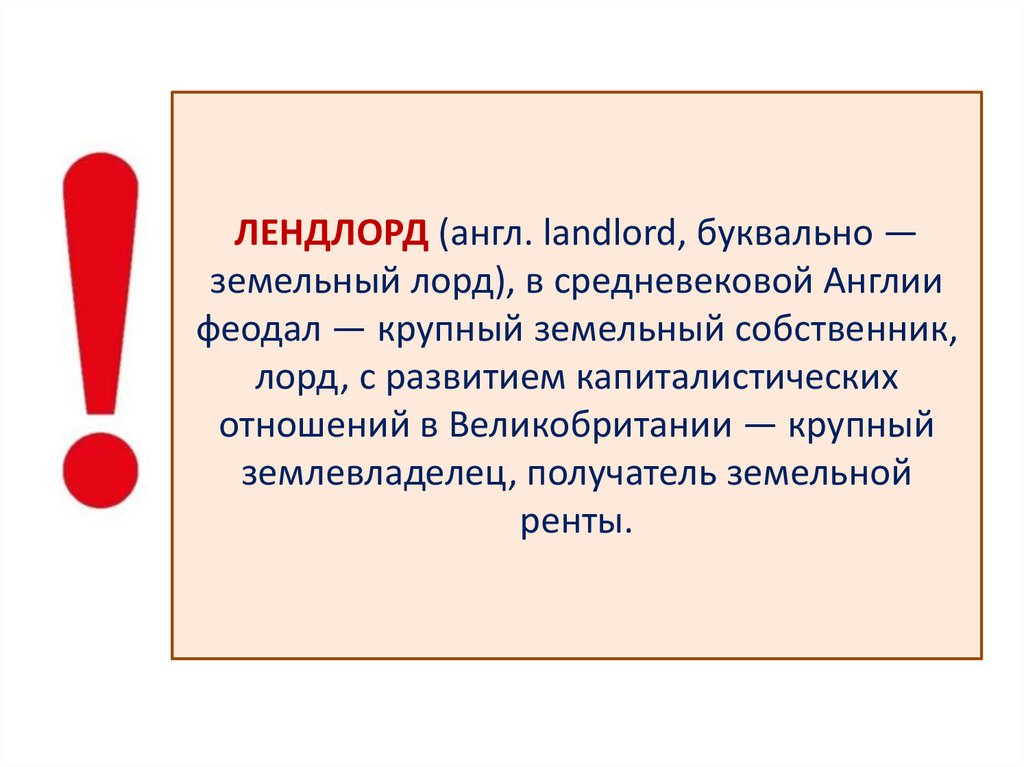 ЛЕНДЛОРД (англ. landlord, буквально — земельный лорд), в средневековой Англии феодал — крупный земельный собственник, лорд, с развитием капиталистических отношений в Великобритании — крупный землевладелец, получатель земельной ренты.